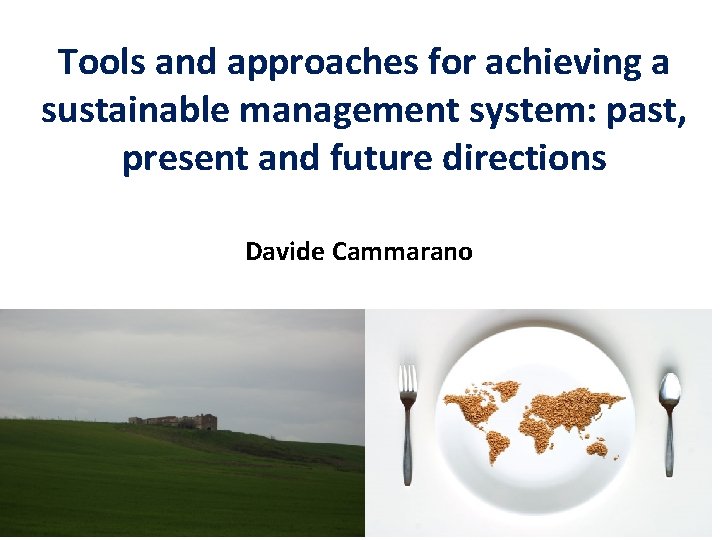 Tools and approaches for achieving a sustainable management system: past, present and future directions

Davide Cammarano